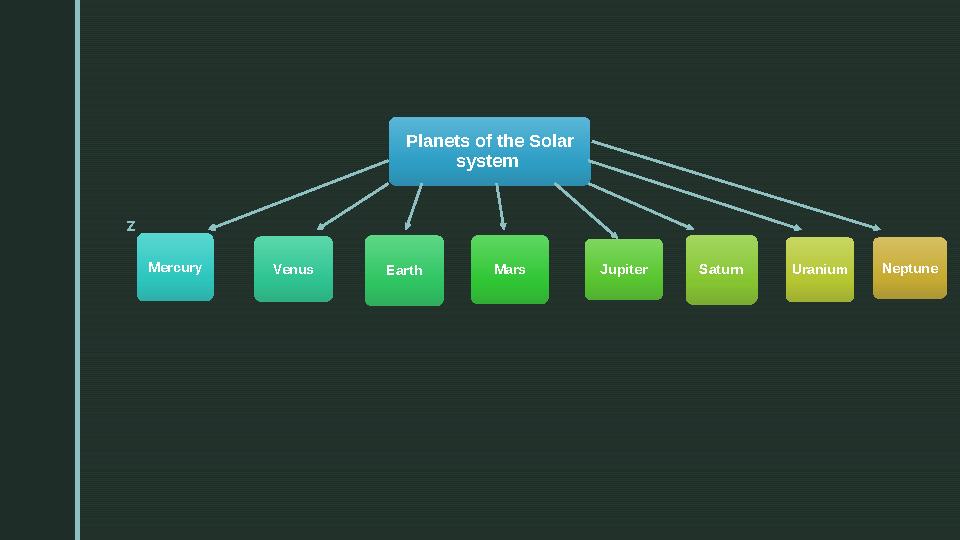 Planets of the Solar system

z

Mercury

Venus

Earth

Mars

Jupiter

Saturn

Uranium

Neptune